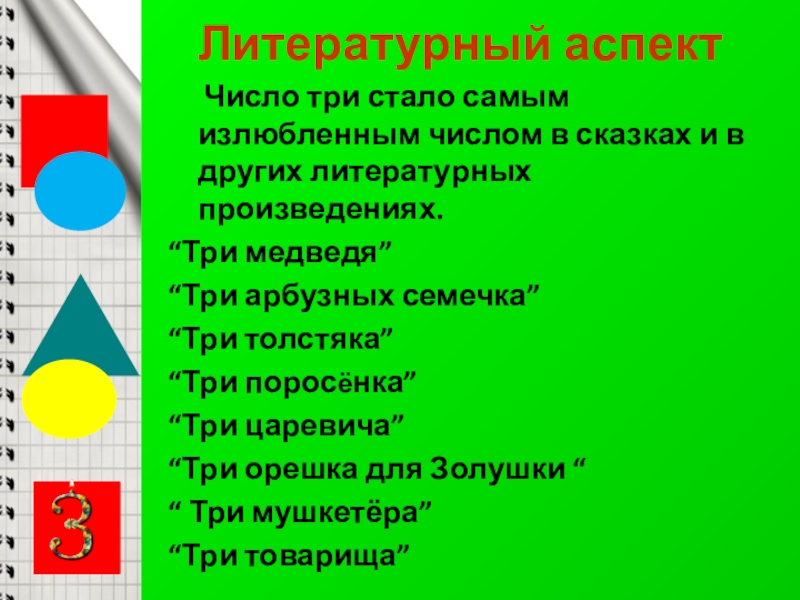 Литературный аспект

Число три стало самым излюбленным числом в сказках и в других литературных произведениях.

“Три медведя”

“Три арбузных семечка”

“Три толстяка”

“Три поросёнка”

“Три царевича”

“Три орешка для Золушки “

“ Три мушкетёра”

“Три товарища”

3